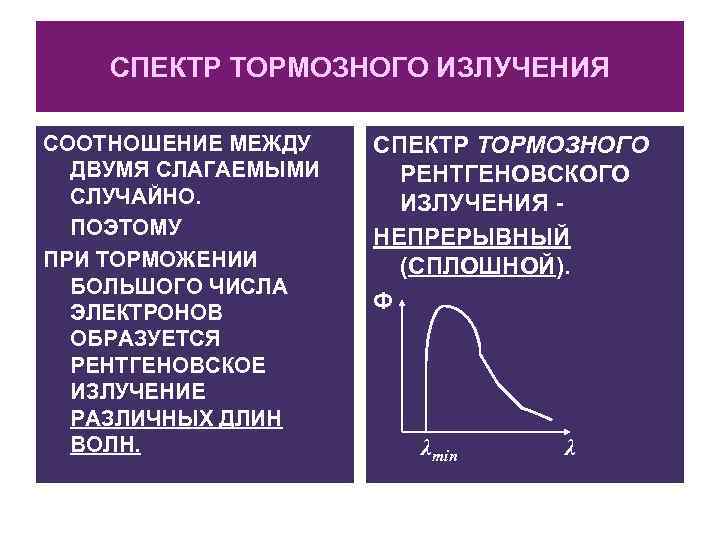 СПЕКТР ТОРМОЗНОГО ИЗЛУЧЕНИЯ

СООТНОШЕНИЕ МЕЖДУ ДВУМЯ СЛАГАЕМЫМИ СЛУЧАЙНО.

ПОЭТОМУ

ПРИ ТОРМОЖЕНИИ БОЛЬШОГО ЧИСЛА ЭЛЕКТРОНОВ ОБРАЗУЕТСЯ РЕНТГЕНОВСКОЕ ИЗЛУЧЕНИЕ РАЗЛИЧНЫХ ДЛИН ВОЛН.

СПЕКТР ТОРМОЗНОГО РЕНТГЕНОВСКОГО ИЗЛУЧЕНИЯ -

НЕПРЕРЫВНЫЙ (СПЛОШНОЙ).

Ф

$\lambda_{min}$

$\lambda$